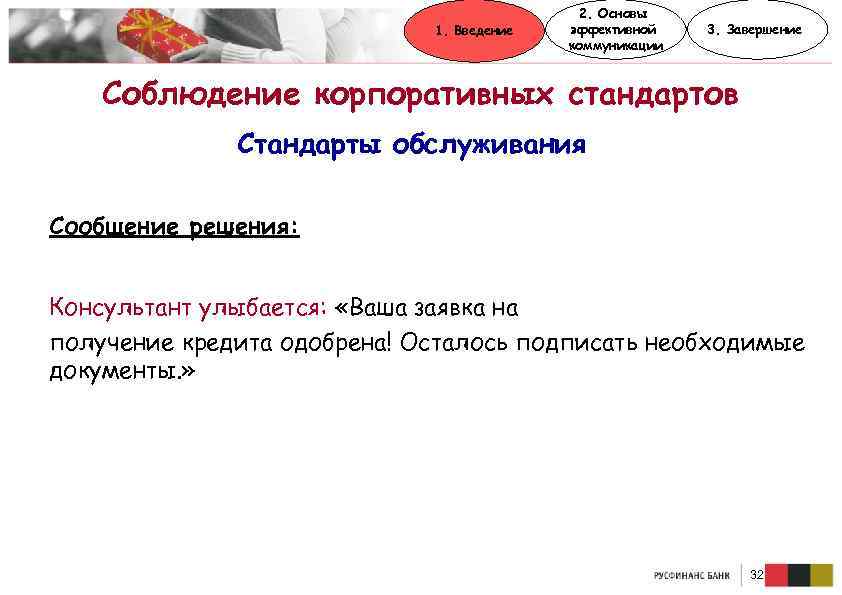 1. Введение

2. Основы эффективной коммуникации

3. Завершение

Соблюдение корпоративных стандартов

Стандарты обслуживания

Сообщение решения:

Консультант улыбается: «Ваша заявка на получение кредита одобрена! Осталось подписать необходимые документы.»

РУСФИНАНС БАНК

32